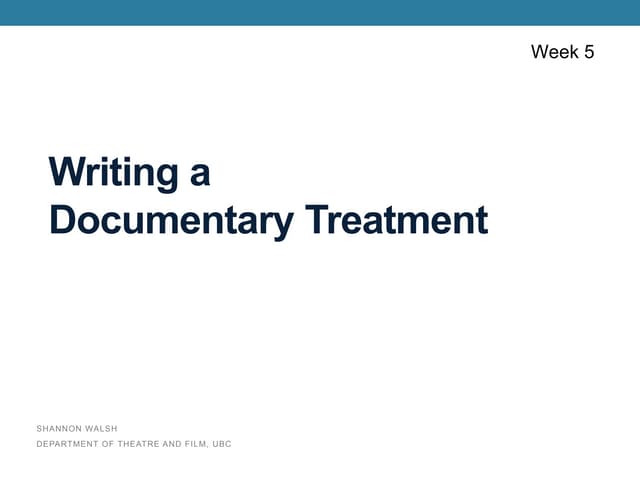 Week 5

Writing a Documentary Treatment

SHANNON WALSH
DEPARTMENT OF THEATRE AND FILM, UBC